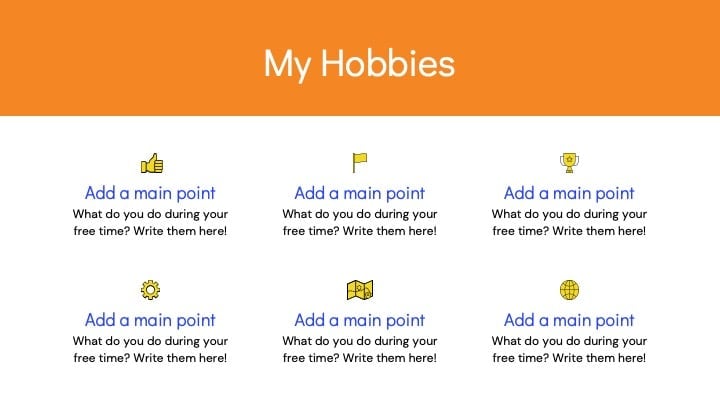 My Hobbies

Add a main point
What do you do during your free time? Write them here!

Add a main point
What do you do during your free time? Write them here!

Add a main point
What do you do during your free time? Write them here!

Add a main point
What do you do during your free time? Write them here!

Add a main point
What do you do during your free time? Write them here!

Add a main point
What do you do during your free time? Write them here!